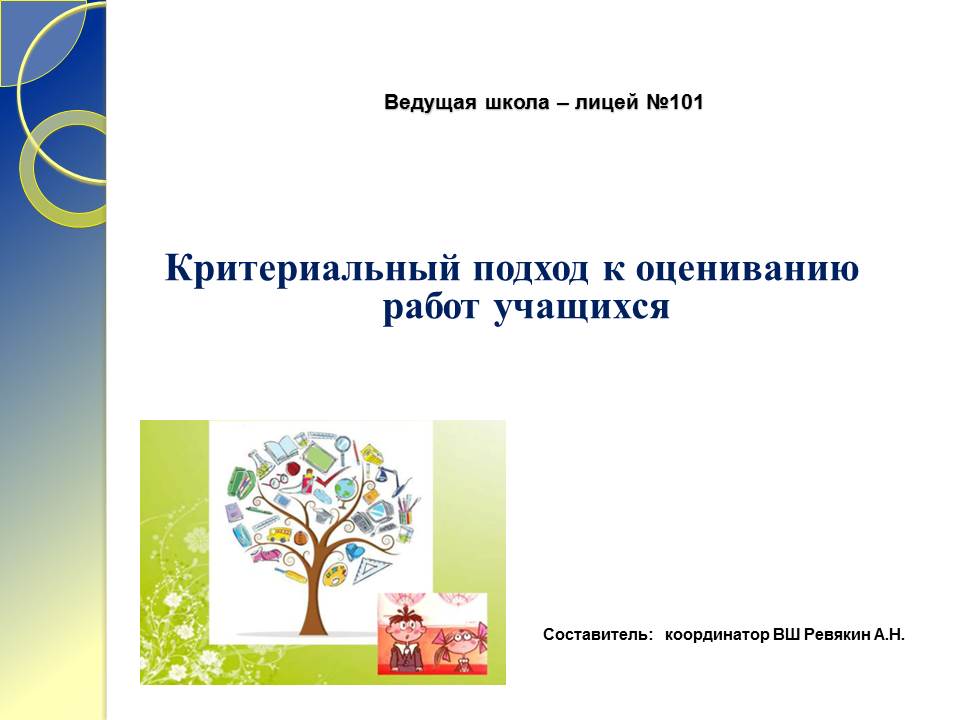 Ведущая школа – лицей №101

Критериальный подход к оцениванию работ учащихся

Составитель: координатор ВШ Ревякин А.Н.